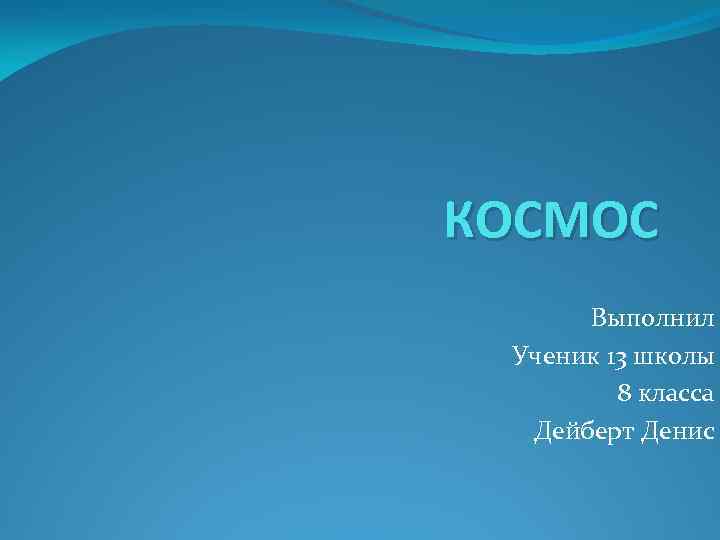 КОСМОС

Выполнил
Ученик 13 школы
8 класса
Дейберт Денис